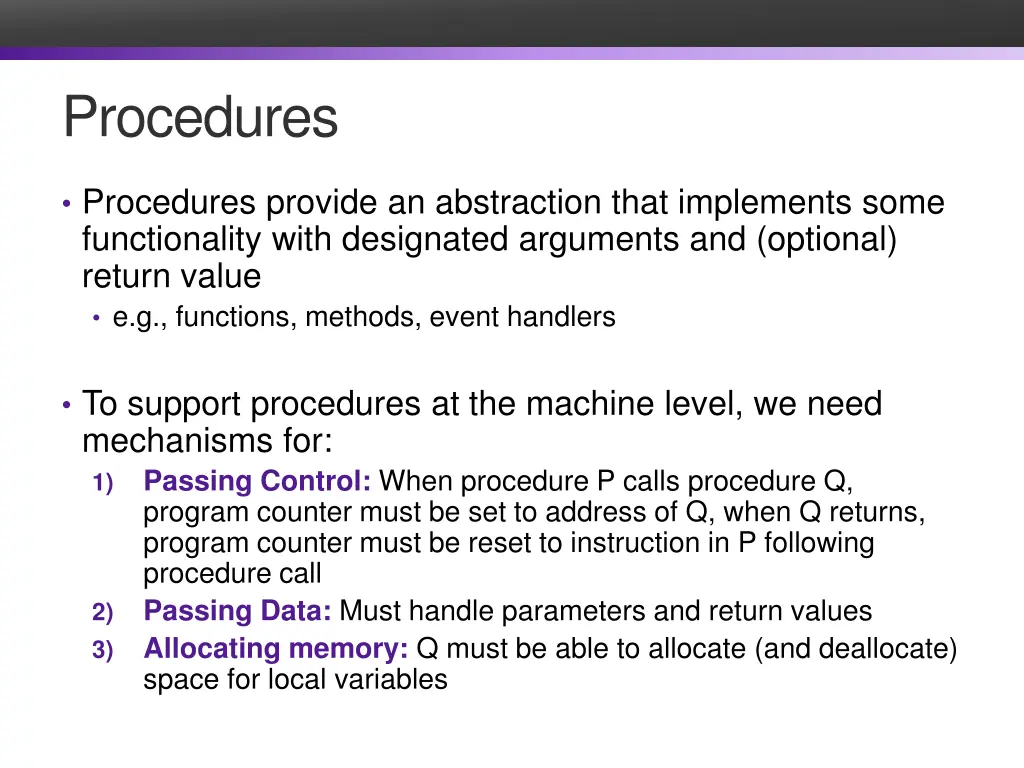 Procedures

• Procedures provide an abstraction that implements some functionality with designated arguments and (optional) return value
  • e.g., functions, methods, event handlers

• To support procedures at the machine level, we need mechanisms for:
  1) Passing Control: When procedure P calls procedure Q, program counter must be set to address of Q, when Q returns, program counter must be reset to instruction in P following procedure call
  2) Passing Data: Must handle parameters and return values
  3) Allocating memory: Q must be able to allocate (and deallocate) space for local variables